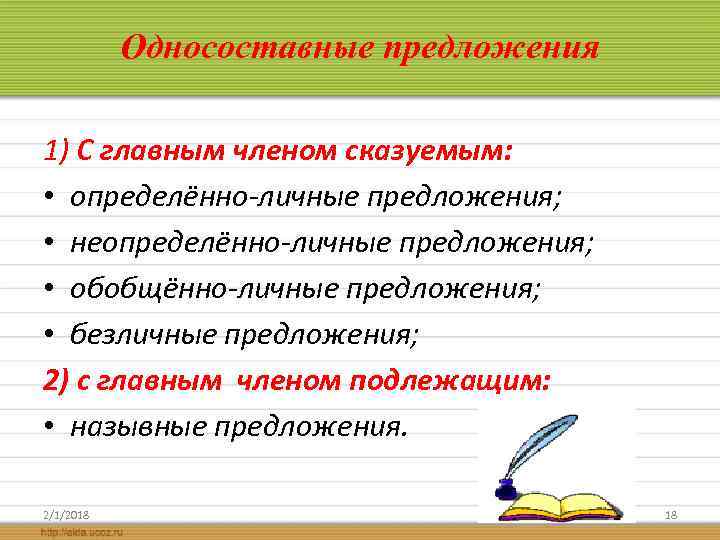 Односоставные предложения

1) С главным членом сказуемым:

• определённо-личные предложения;
• неопределённо-личные предложения;
• обобщённо-личные предложения;
• безличные предложения;

2) с главным членом подлежащим:

• назывные предложения.

2/1/2018

18

http://aida.ucoz.ru